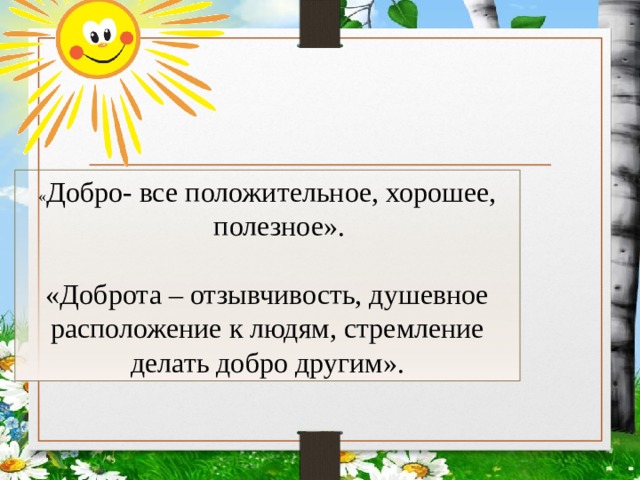 «Добро- все положительное, хорошее, полезное».

«Доброта – отзывчивость, душевное расположение к людям, стремление делать добро другим».